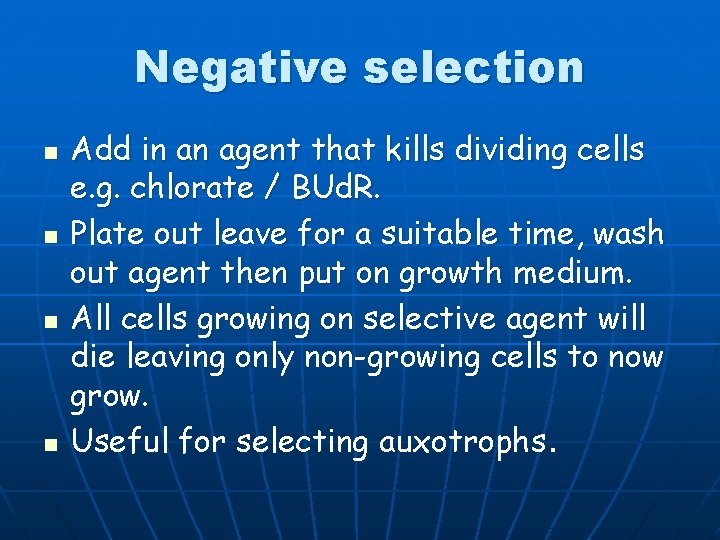 Negative selection

- Add in an agent that kills dividing cells e.g. chlorate / BUdR.
- Plate out leave for a suitable time, wash out agent then put on growth medium.
- All cells growing on selective agent will die leaving only non-growing cells to now grow.
- Useful for selecting auxotrophs.